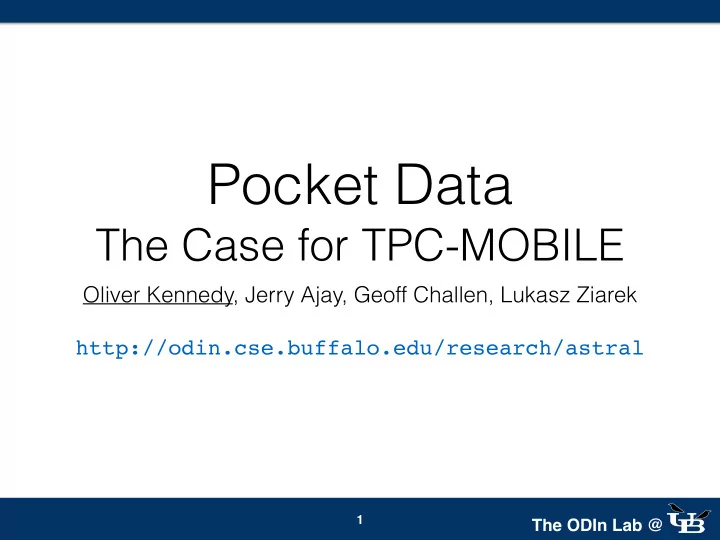 Pocket Data
The Case for TPC-MOBILE

Oliver Kennedy, Jerry Ajay, Geoff Challen, Lukasz Ziarek

http://odin.cse.buffalo.edu/research/astral

1

The ODIn Lab @ UB